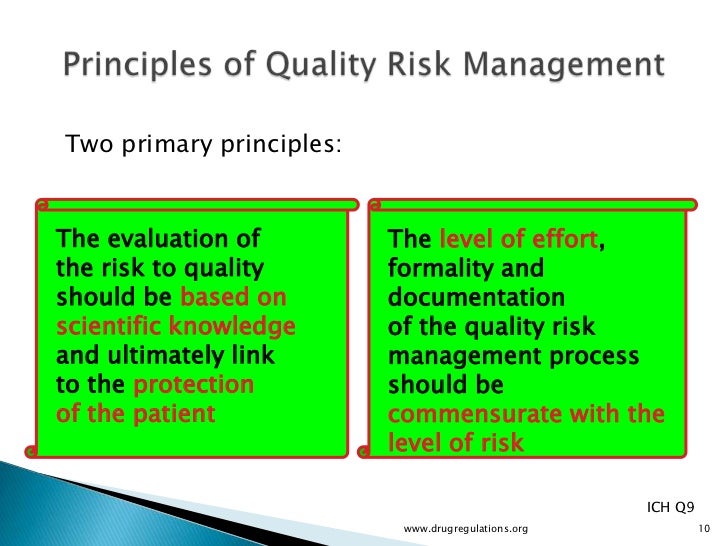 Principles of Quality Risk Management

Two primary principles:

The evaluation of the risk to quality should be based on scientific knowledge and ultimately link to the protection of the patient

The level of effort, formality and documentation of the quality risk management process should be commensurate with the level of risk

ICH Q9

www.drugregulations.org

10